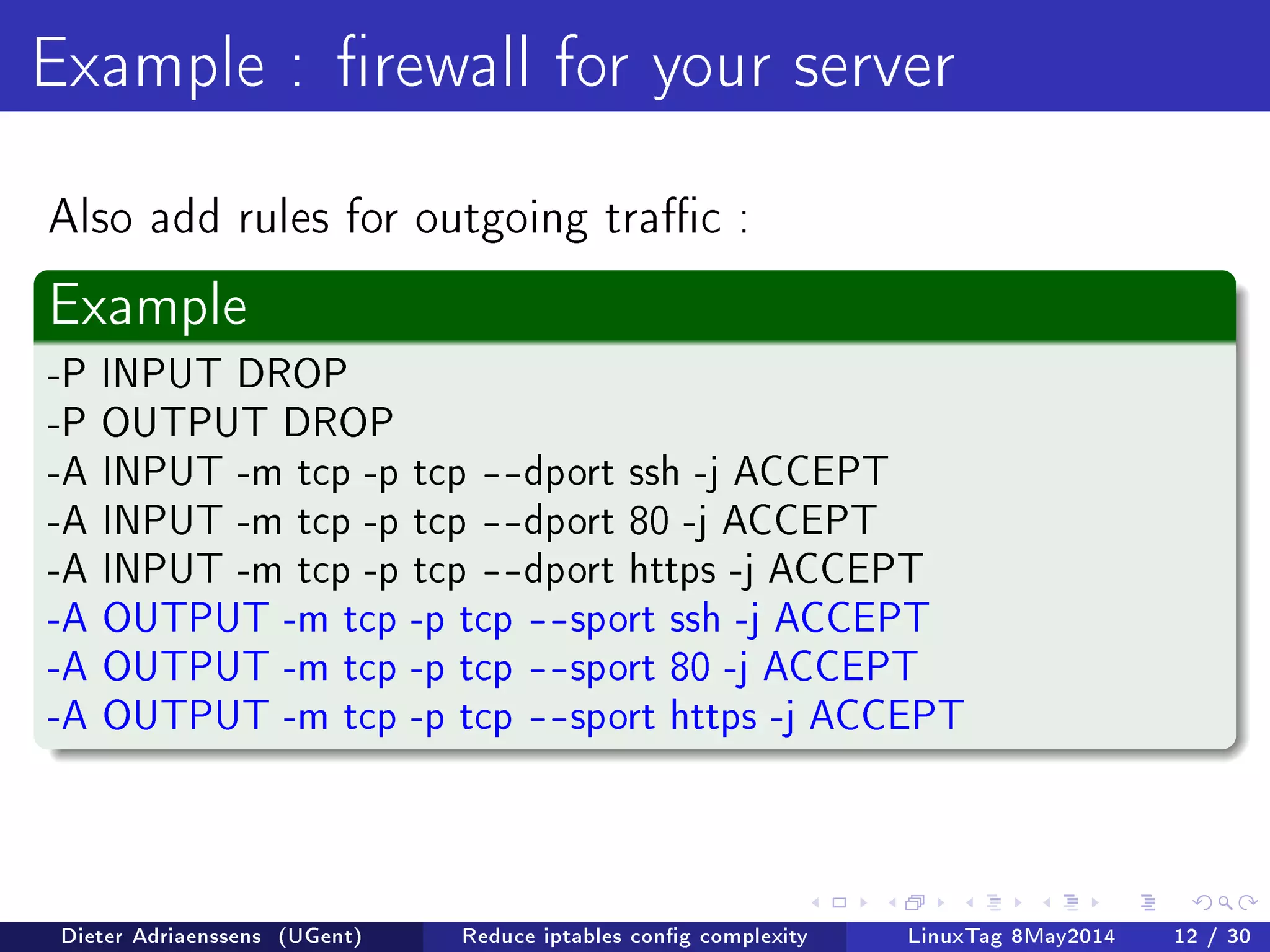 Example : firewall for your server

Also add rules for outgoing traffic :

Example

-P INPUT DROP
-P OUTPUT DROP
-A INPUT -m tcp -p tcp --dport ssh -j ACCEPT
-A INPUT -m tcp -p tcp --dport 80 -j ACCEPT
-A INPUT -m tcp -p tcp --dport https -j ACCEPT
-A OUTPUT -m tcp -p tcp --sport ssh -j ACCEPT
-A OUTPUT -m tcp -p tcp --sport 80 -j ACCEPT
-A OUTPUT -m tcp -p tcp --sport https -j ACCEPT

Dieter Adriaenssens (UGent) Reduce iptables config complexity LinuxTag 8May2014 12 / 30